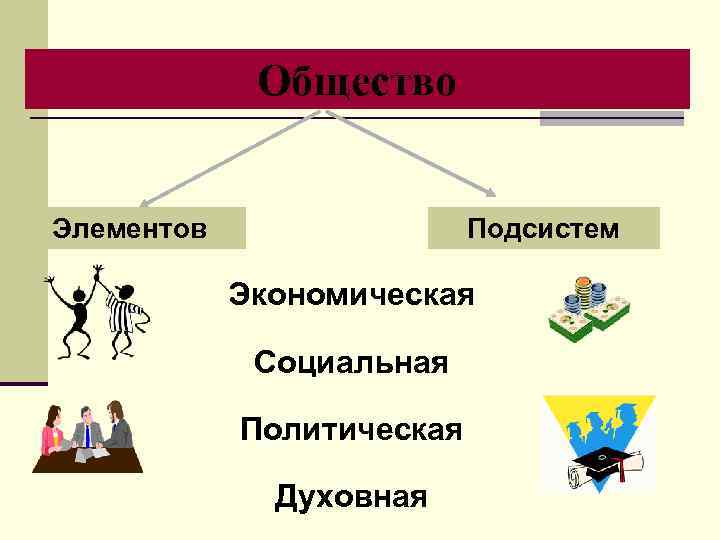 Общество

Элементов

Подсистем

Экономическая

Социальная

Политическая

Духовная